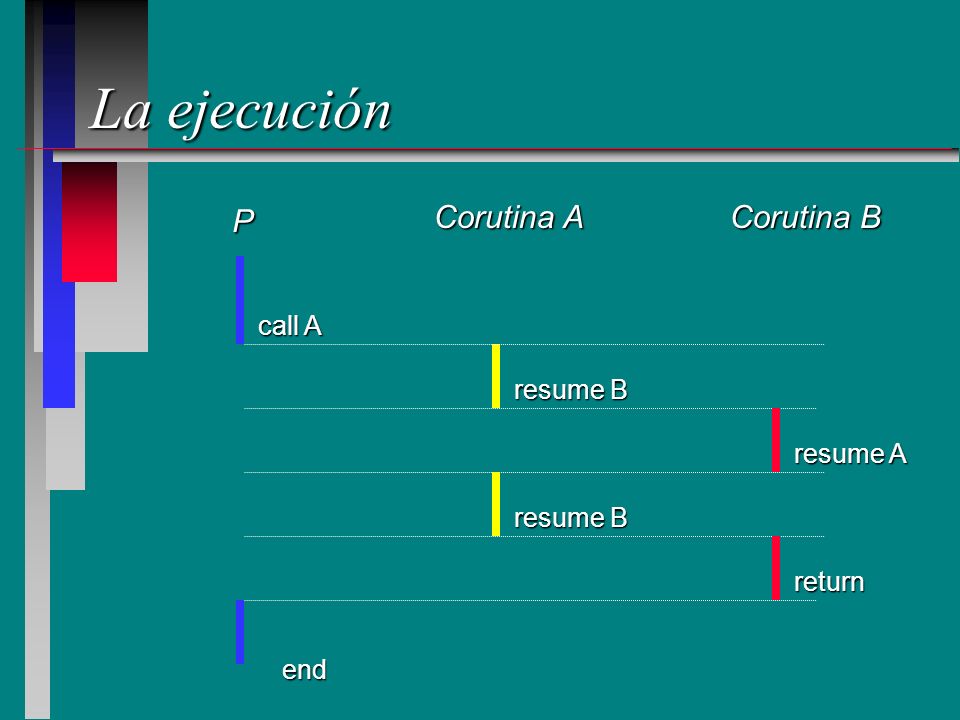 La ejecución

P

Corutina A

Corutina B

call A

resume B

resume A

resume B

return

end